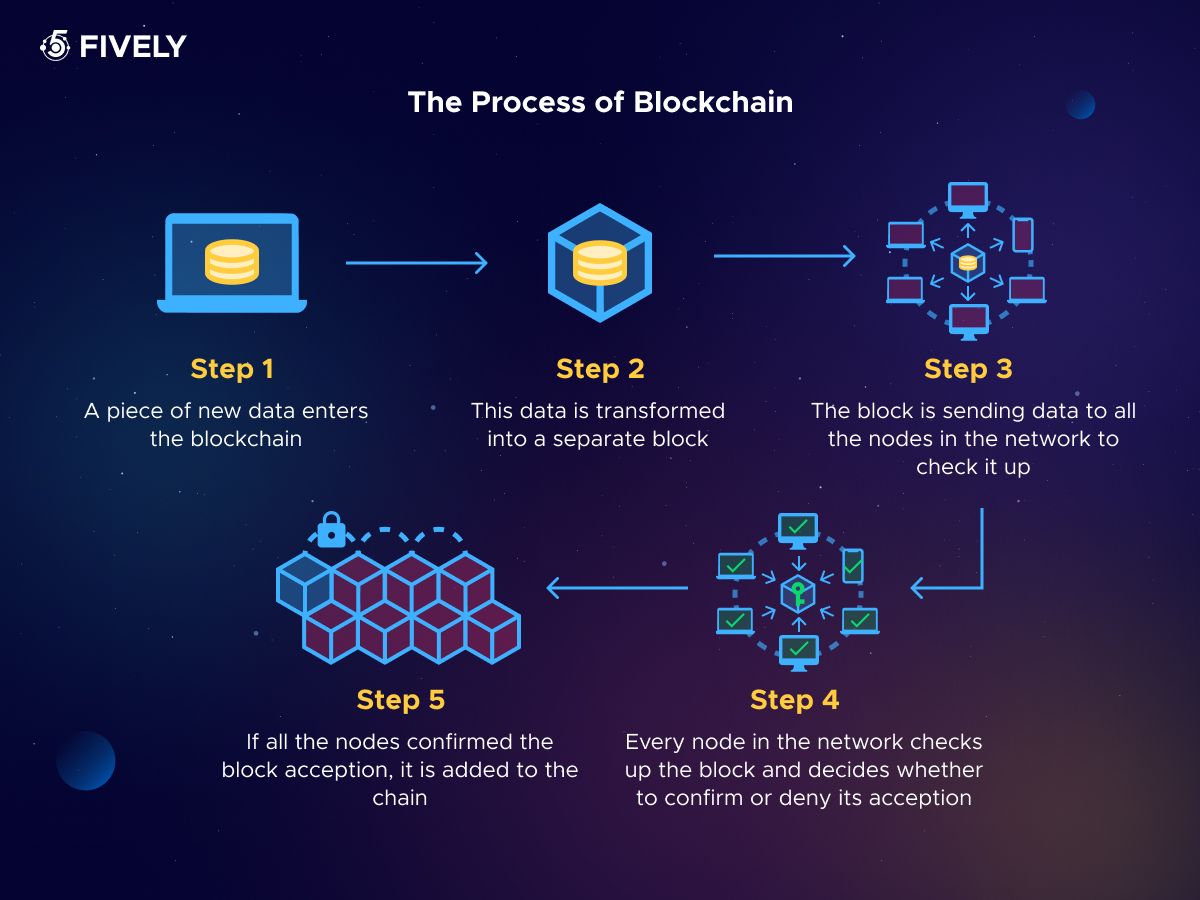 FIVELY

The Process of Blockchain

Step 1
A piece of new data enters the blockchain

Step 2
This data is transformed into a separate block

Step 3
The block is sending data to all the nodes in the network to check it up

Step 4
Every node in the network checks up the block and decides whether to confirm or deny its acception

Step 5
If all the nodes confirmed the block acception, it is added to the chain